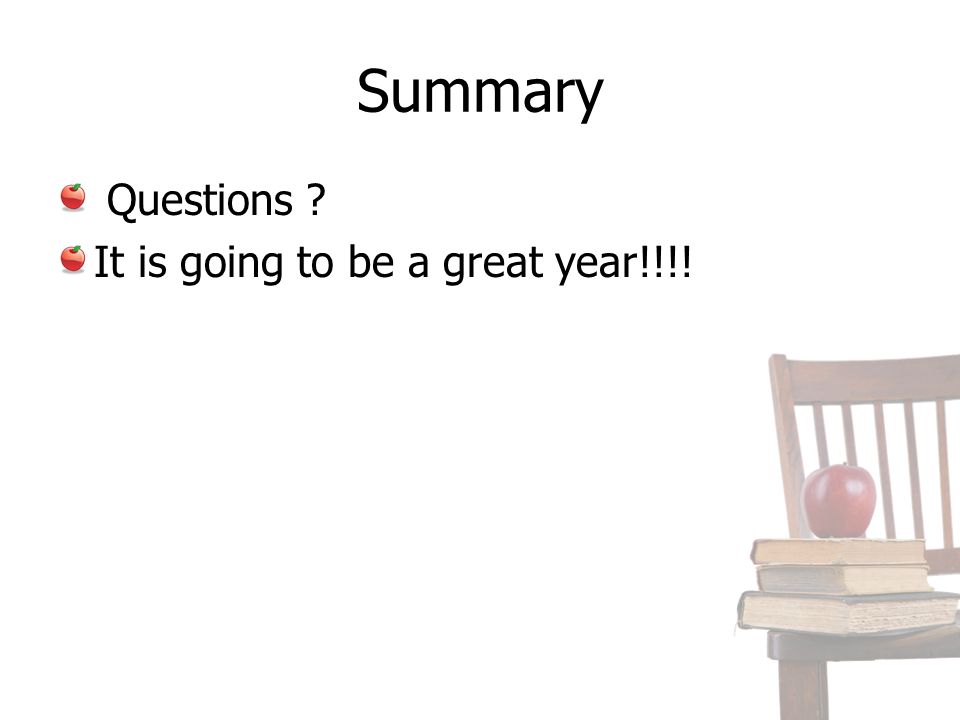 Summary

Questions ?

It is going to be a great year!!!!